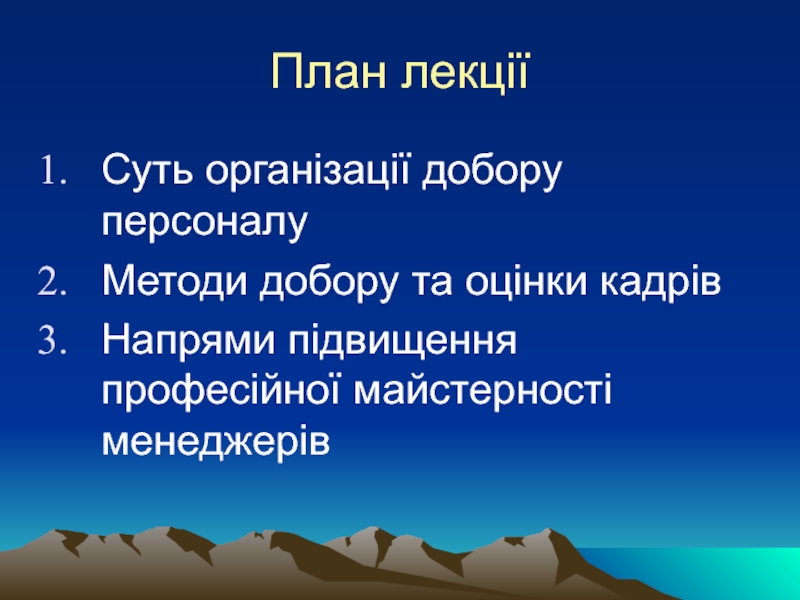 План лекції

1. Суть організації добору персоналу
2. Методи добору та оцінки кадрів
3. Напрями підвищення професійної майстерності менеджерів